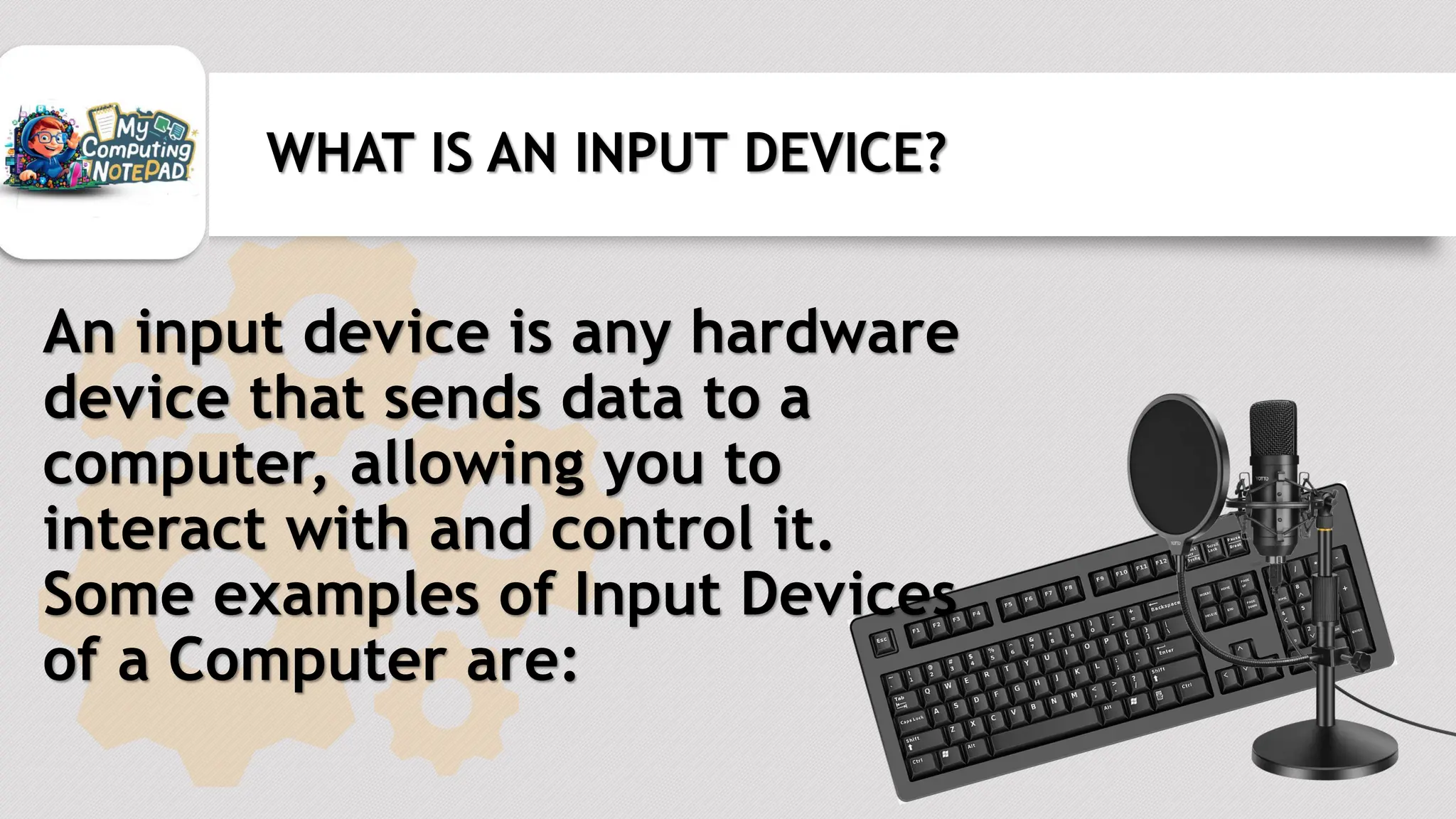 My Computing NOTEPAD

WHAT IS AN INPUT DEVICE?

An input device is any hardware device that sends data to a computer, allowing you to interact with and control it. Some examples of Input Devices of a Computer are: